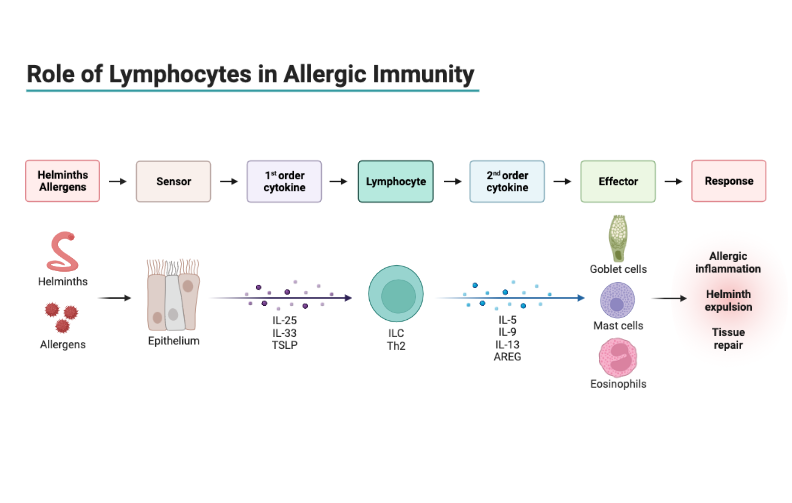 Role of Lymphocytes in Allergic Immunity

Helminths Allergens

Sensor

1st order cytokine

Lymphocyte

2nd order cytokine

Effector

Response

Helminths

Allergens

Epithelium

IL-25
IL-33
TSLP

ILC
Th2

IL-5
IL-9
IL-13
AREG

Goblet cells

Mast cells

Eosinophils

Allergic inflammation

Helminth expulsion

Tissue repair